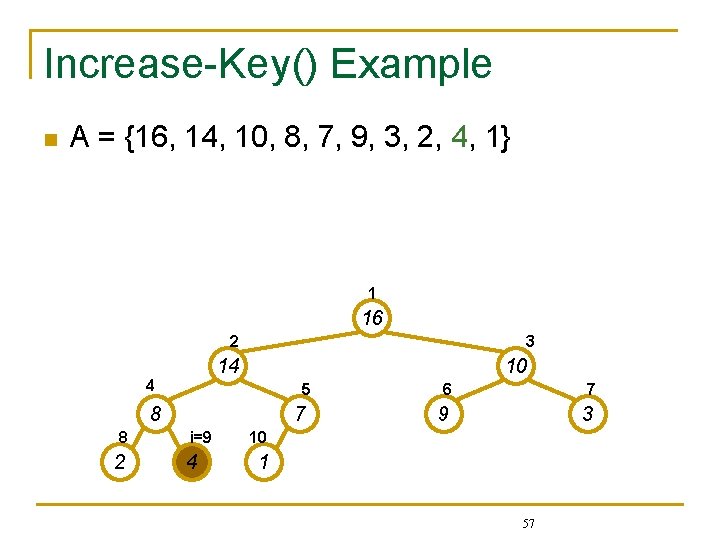 Increase-Key() Example

A = {16, 14, 10, 8, 7, 9, 3, 2, 4, 1}

1
16
2
14
3
10
4
8
5
7
6
9
7
3
8
2
i=9
4
10
1

57